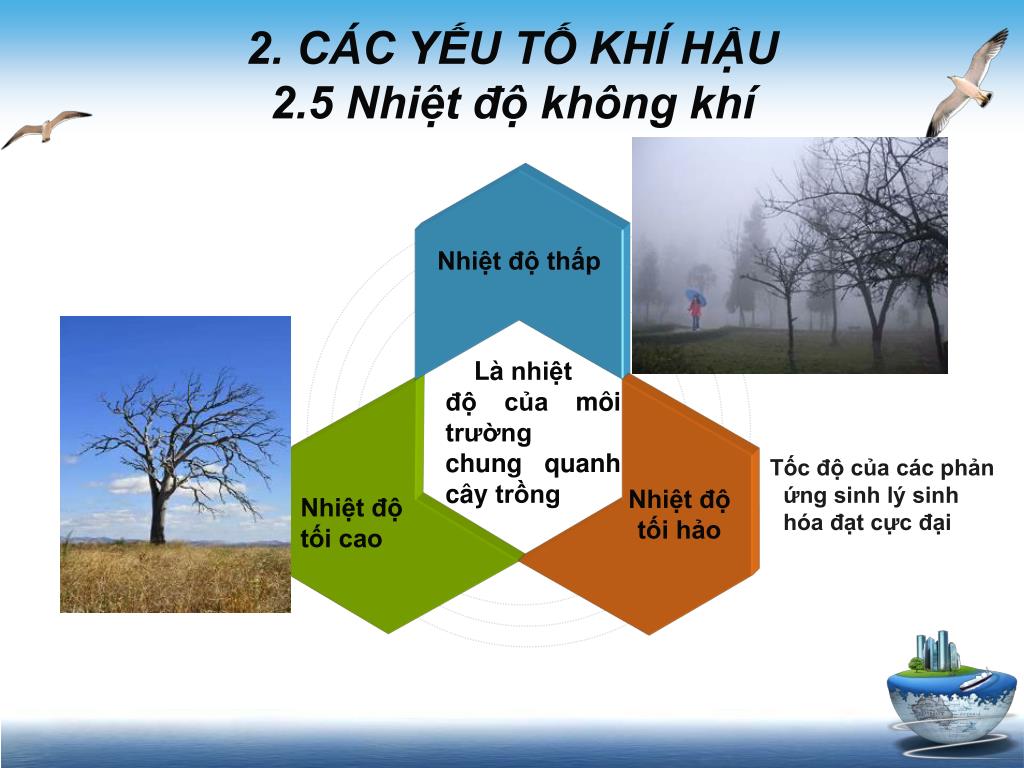 2. CÁC YẾU TỐ KHÍ HẬU
2.5 Nhiệt độ không khí

Nhiệt độ thấp

Là nhiệt độ của môi trường chung quanh cây trồng

Nhiệt độ tối cao

Nhiệt độ tối hảo

Tốc độ của các phản ứng sinh lý sinh hóa đạt cực đại